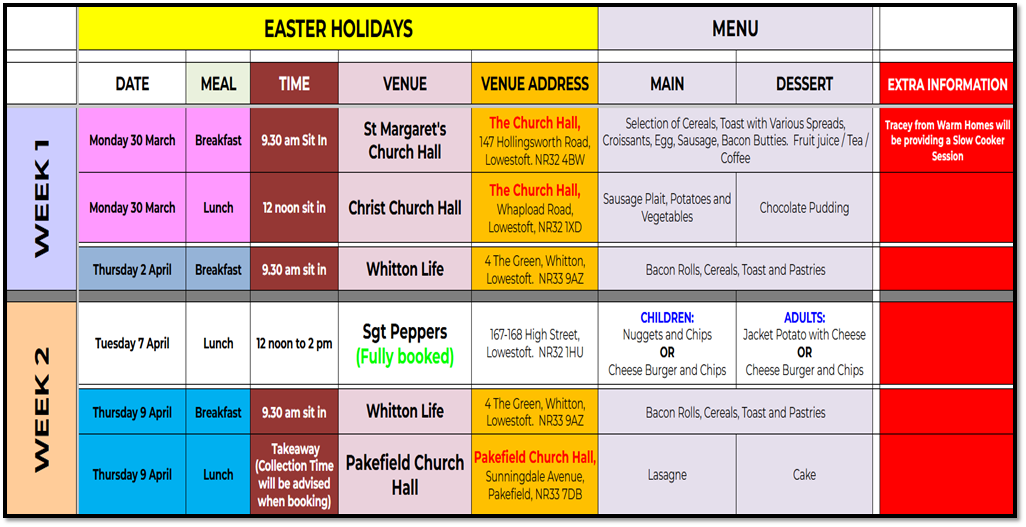 | | EASTER HOLIDAYS | | | | | MENU | | |
|---|---|---|---|---|---|---|---|---|
| | DATE | MEAL | TIME | VENUE | VENUE ADDRESS | MAIN | DESSERT | EXTRA INFORMATION |
| WEEK 1 | Monday 30 March | Breakfast | 9.30 am Sit In | St Margaret's Church Hall | The Church Hall, 147 Hollingsworth Road, Lowestoft. NR32 4BW | Selection of Cereals, Toast with Various Spreads, Croissants, Egg, Sausage, Bacon Butties. Fruit juice / Tea / Coffee | | Tracey from Warm Homes will be providing a Slow Cooker Session |
| | Monday 30 March | Lunch | 12 noon sit in | Christ Church Hall | The Church Hall, Whapload Road, Lowestoft, NR32 1XD | Sausage Plait, Potatoes and Vegetables | Chocolate Pudding | |
| | Thursday 2 April | Breakfast | 9.30 am sit in | Whitton Life | 4 The Green, Whitton, Lowestoft. NR33 9AZ | Bacon Rolls, Cereals, Toast and Pastries | | |
| WEEK 2 | Tuesday 7 April | Lunch | 12 noon to 2 pm | Sgt Peppers (Fully booked) | 167-168 High Street, Lowestoft. NR32 1HU | CHILDREN: Nuggets and Chips OR Cheese Burger and Chips | ADULTS: Jacket Potato with Cheese OR Cheese Burger and Chips | |
| | Thursday 9 April | Breakfast | 9.30 am sit in | Whitton Life | 4 The Green, Whitton, Lowestoft. NR33 9AZ | Bacon Rolls, Cereals, Toast and Pastries | | |
| | Thursday 9 April | Lunch | Takeaway (Collection Time will be advised when booking) | Pakefield Church Hall | Pakefield Church Hall, Sunningdale Avenue, Pakefield, NR33 7DB | Lasagne | Cake | |